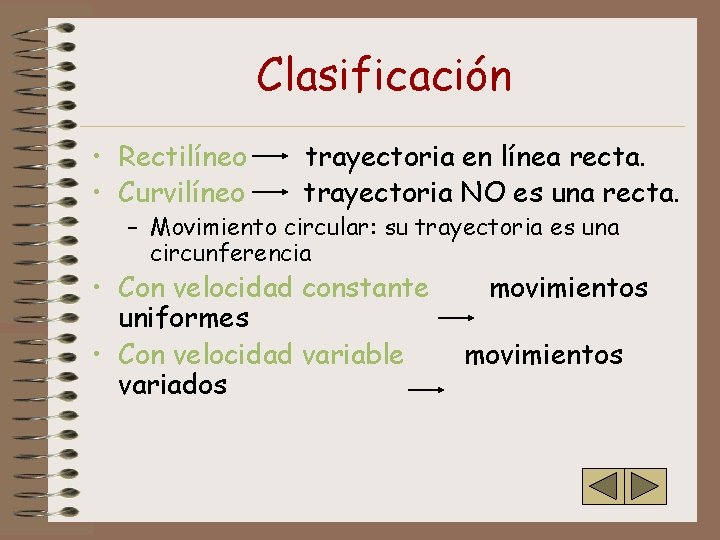 Clasificación

• Rectilíneo → trayectoria en línea recta.
• Curvilíneo → trayectoria NO es una recta.
– Movimiento circular: su trayectoria es una circunferencia
• Con velocidad constante → movimientos uniformes
• Con velocidad variable → movimientos variados